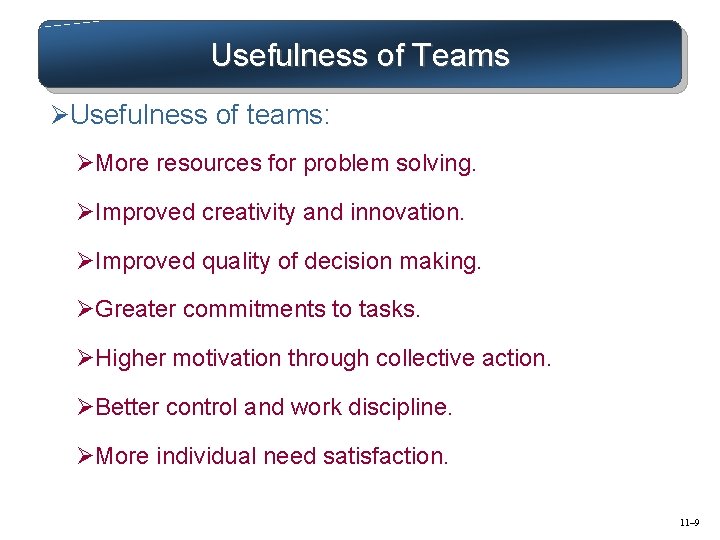 Usefulness of Teams

➢Usefulness of teams:

➢More resources for problem solving.

➢Improved creativity and innovation.

➢Improved quality of decision making.

➢Greater commitments to tasks.

➢Higher motivation through collective action.

➢Better control and work discipline.

➢More individual need satisfaction.

11–9